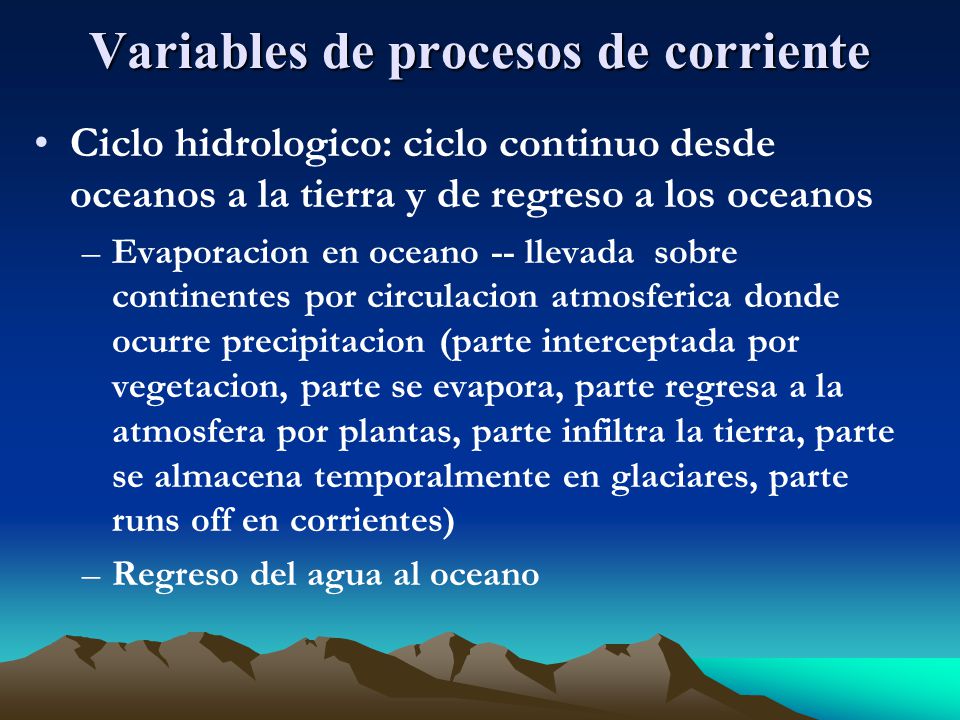 Variables de procesos de corriente

• Ciclo hidrologico: ciclo continuo desde oceanos a la tierra y de regreso a los oceanos

– Evaporacion en oceano -- llevada sobre continentes por circulacion atmosferica donde ocurre precipitacion (parte interceptada por vegetacion, parte se evapora, parte regresa a la atmosfera por plantas, parte infiltra la tierra, parte se almacena temporalmente en glaciares, parte runs off en corrientes)

– Regreso del agua al oceano